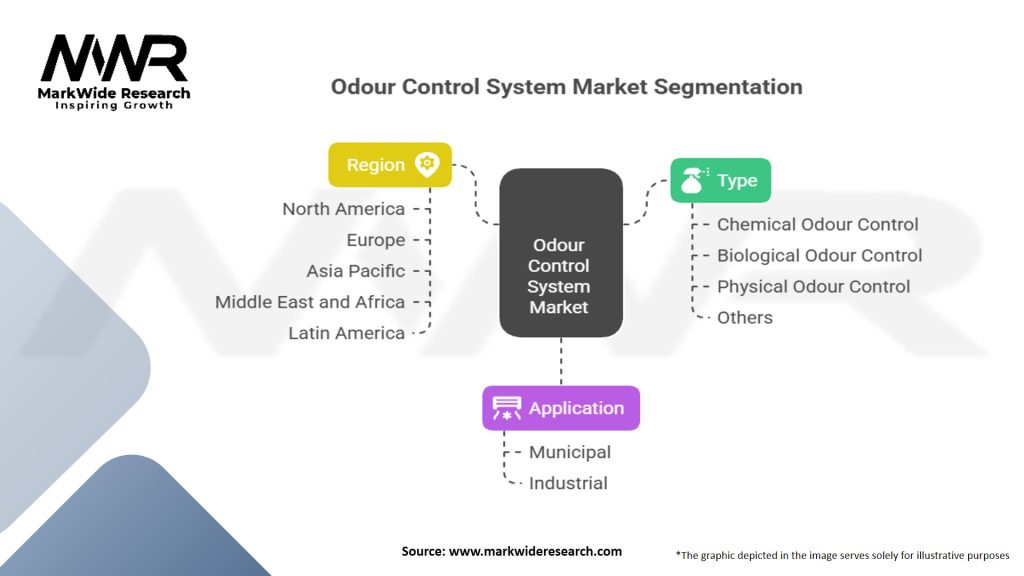 MWR
MarkWide Research
Inspiring Growth

Odour Control System Market Segmentation

Region
North America
Europe
Asia Pacific
Middle East and Africa
Latin America

Odour Control System Market

Type
Chemical Odour Control
Biological Odour Control
Physical Odour Control
Others

Application
Municipal
Industrial

Source: www.markwideresearch.com

*The graphic depicted in the image serves solely for illustrative purposes